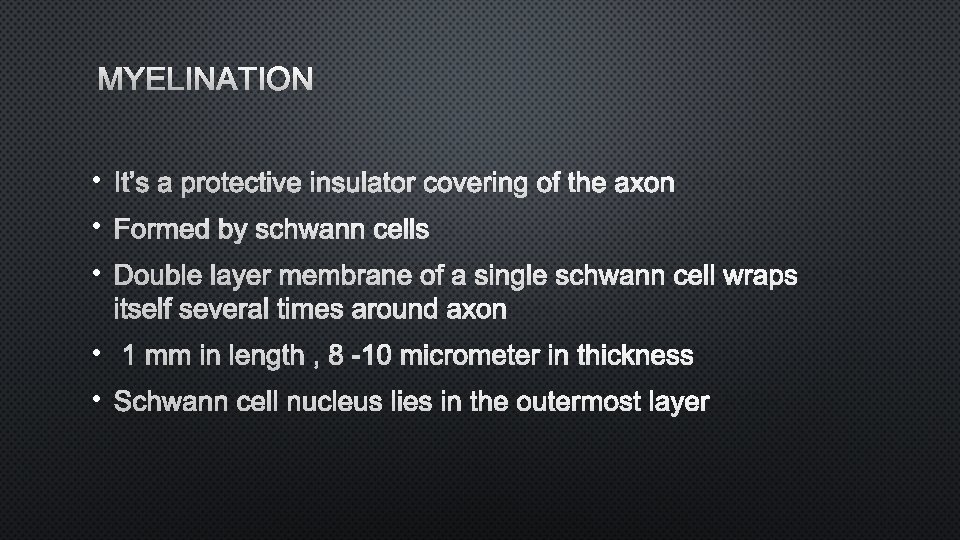 MYELINATION

• It's a protective insulator covering of the axon
• Formed by schwann cells
• Double layer membrane of a single schwann cell wraps itself several times around axon
• 1 mm in length , 8 -10 micrometer in thickness
• Schwann cell nucleus lies in the outermost layer